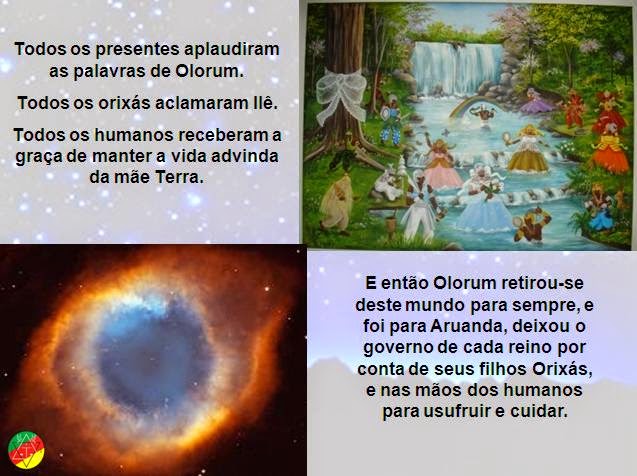 Todos os presentes aplaudiram as palavras de Olorum.

Todos os orixás aclamaram Ilê.

Todos os humanos receberam a graça de manter a vida advinda da mãe Terra.

E então Olorum retirou-se deste mundo para sempre, e foi para Aruanda, deixou o governo de cada reino por conta de seus filhos Orixás, e nas mãos dos humanos para usufruir e cuidar.